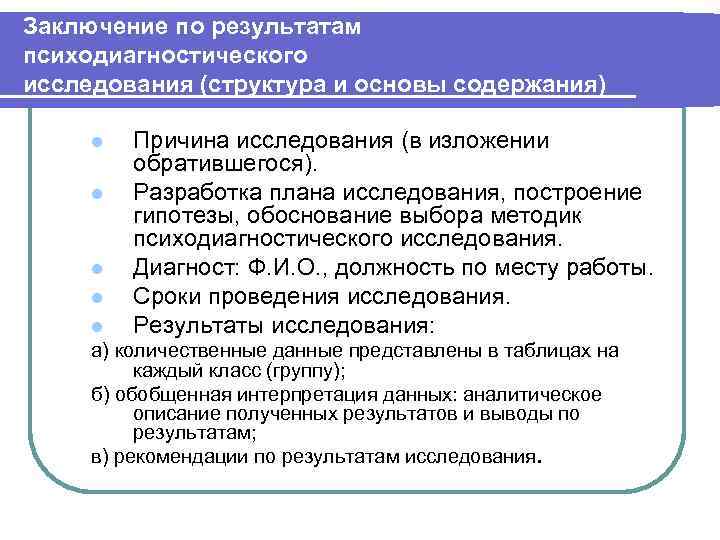 Заключение по результатам психодиагностического исследования (структура и основы содержания)

- Причина исследования (в изложении обратившегося).
- Разработка плана исследования, построение гипотезы, обоснование выбора методик психодиагностического исследования.
- Диагност: Ф.И.О., должность по месту работы.
- Сроки проведения исследования.
- Результаты исследования:

а) количественные данные представлены в таблицах на каждый класс (группу);

б) обобщенная интерпретация данных: аналитическое описание полученных результатов и выводы по результатам;

в) рекомендации по результатам исследования.